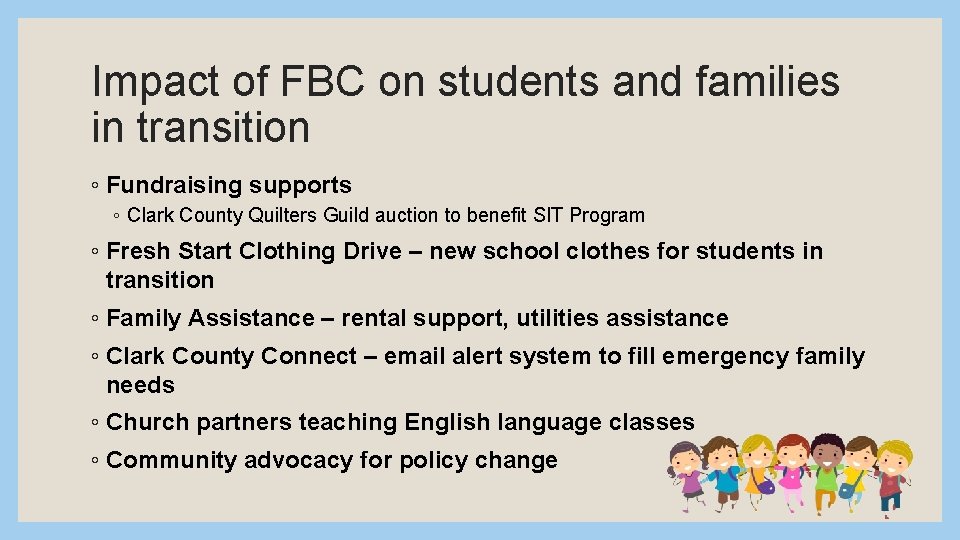 Impact of FBC on students and families in transition

◦ Fundraising supports
◦ Clark County Quilters Guild auction to benefit SIT Program
◦ Fresh Start Clothing Drive – new school clothes for students in transition
◦ Family Assistance – rental support, utilities assistance
◦ Clark County Connect – email alert system to fill emergency family needs
◦ Church partners teaching English language classes
◦ Community advocacy for policy change